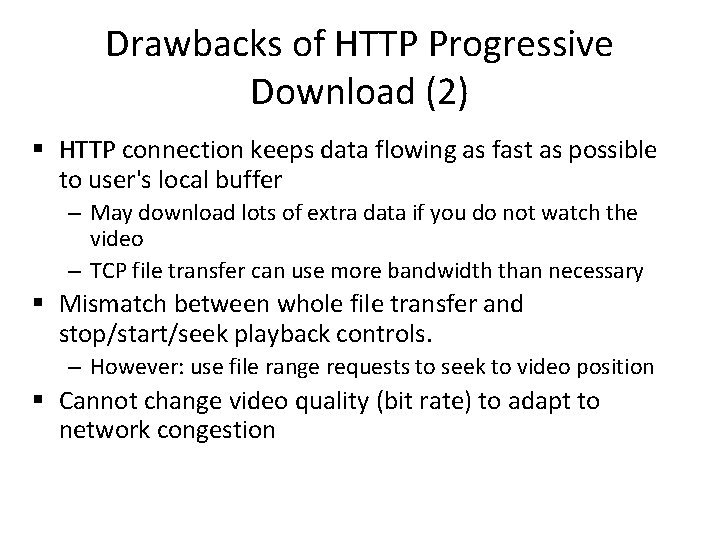 Drawbacks of HTTP Progressive Download (2)

▪ HTTP connection keeps data flowing as fast as possible to user's local buffer
– May download lots of extra data if you do not watch the video
– TCP file transfer can use more bandwidth than necessary
▪ Mismatch between whole file transfer and stop/start/seek playback controls.
– However: use file range requests to seek to video position
▪ Cannot change video quality (bit rate) to adapt to network congestion